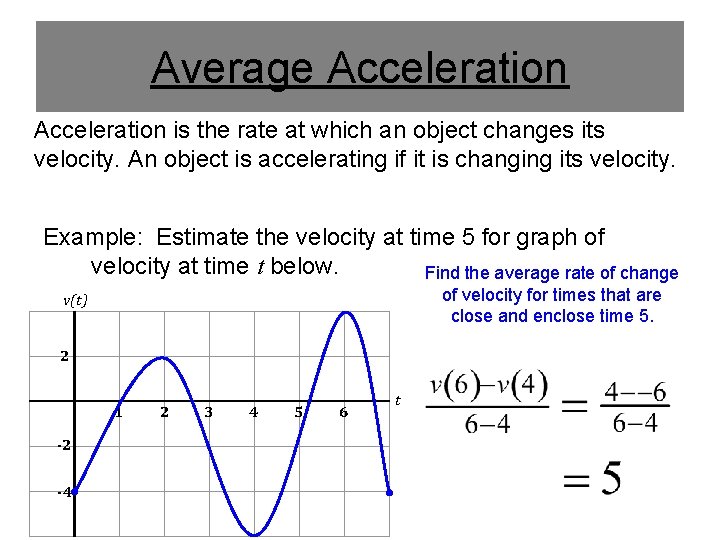 Average Acceleration

Acceleration is the rate at which an object changes its velocity. An object is accelerating if it is changing its velocity.

Example: Estimate the velocity at time 5 for graph of velocity at time $t$ below.

Find the average rate of change of velocity for times that are close and enclose time 5.

$v(t)$

2

-2

-4

1 2 3 4 5 6

$t$

$\frac{v(6)-v(4)}{6-4} = \frac{4--6}{6-4}$

$= 5$